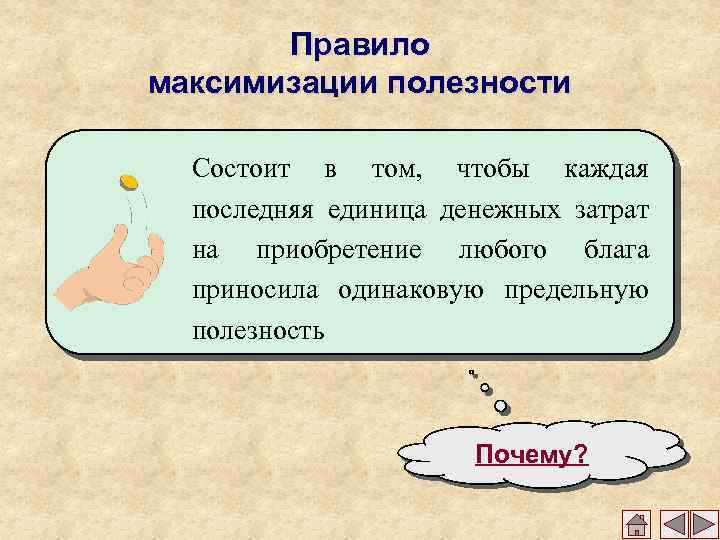 Правило
максимизации полезности

Состоит в том, чтобы каждая последняя единица денежных затрат на приобретение любого блага приносила одинаковую предельную полезность

Почему?